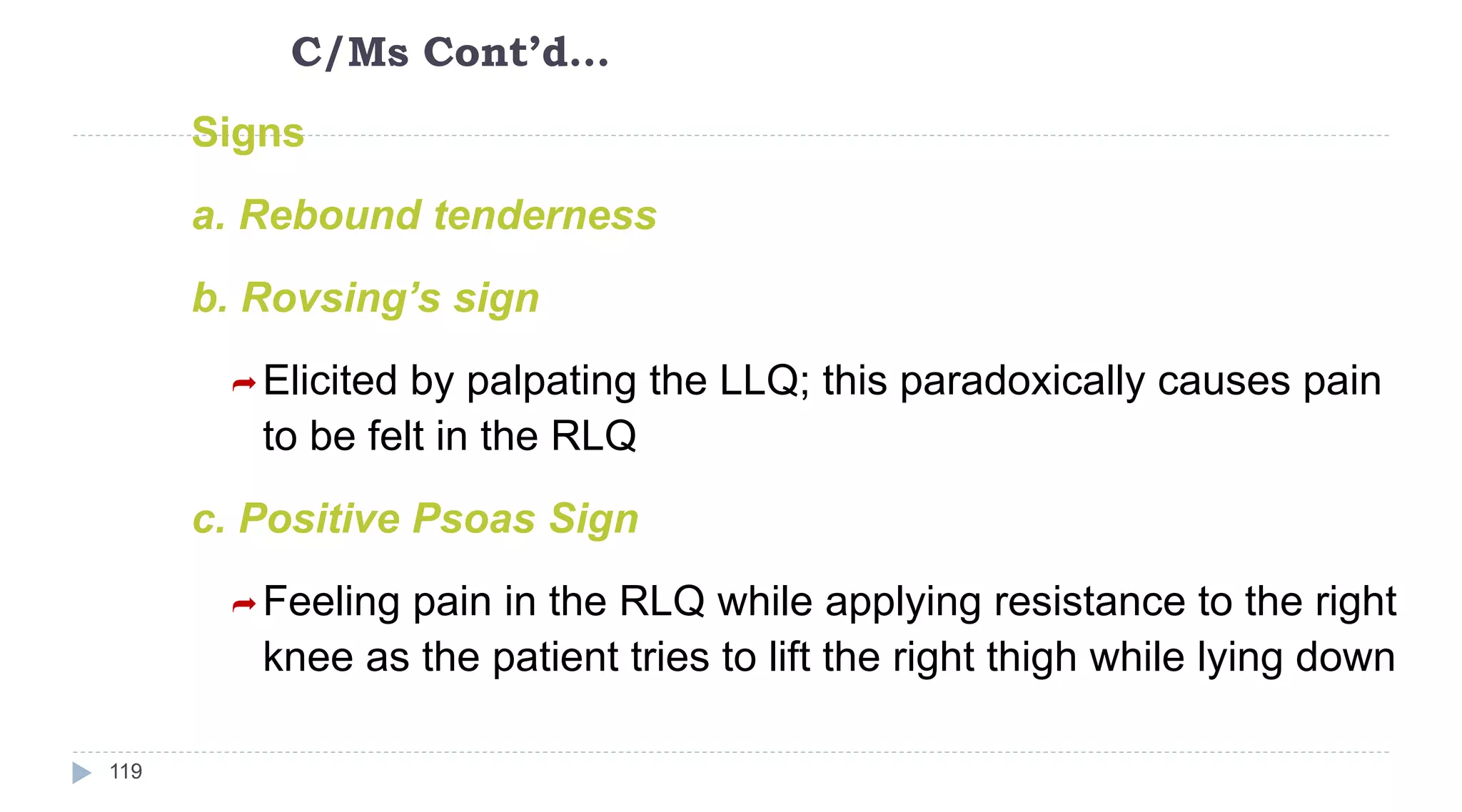 C/Ms Cont’d…

Signs

a. Rebound tenderness

b. Rovsing’s sign

Elicited by palpating the LLQ; this paradoxically causes pain to be felt in the RLQ

c. Positive Psoas Sign

Feeling pain in the RLQ while applying resistance to the right knee as the patient tries to lift the right thigh while lying down

119